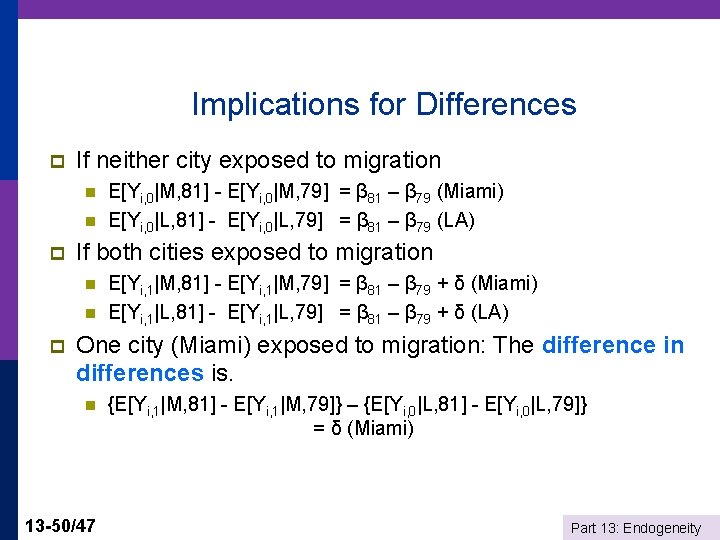 Implications for Differences

If neither city exposed to migration

$E[Y_{i,0}|M,81] - E[Y_{i,0}|M,79] = \beta_{81} - \beta_{79}$ (Miami)

$E[Y_{i,0}|L,81] - E[Y_{i,0}|L,79] = \beta_{81} - \beta_{79}$ (LA)

If both cities exposed to migration

$E[Y_{i,1}|M,81] - E[Y_{i,1}|M,79] = \beta_{81} - \beta_{79} + \delta$ (Miami)

$E[Y_{i,1}|L,81] - E[Y_{i,1}|L,79] = \beta_{81} - \beta_{79} + \delta$ (LA)

One city (Miami) exposed to migration: The difference in differences is.

$\{E[Y_{i,1}|M,81] - E[Y_{i,1}|M,79]\} - \{E[Y_{i,0}|L,81] - E[Y_{i,0}|L,79]\}$
$= \delta$ (Miami)

13-50/47

Part 13: Endogeneity